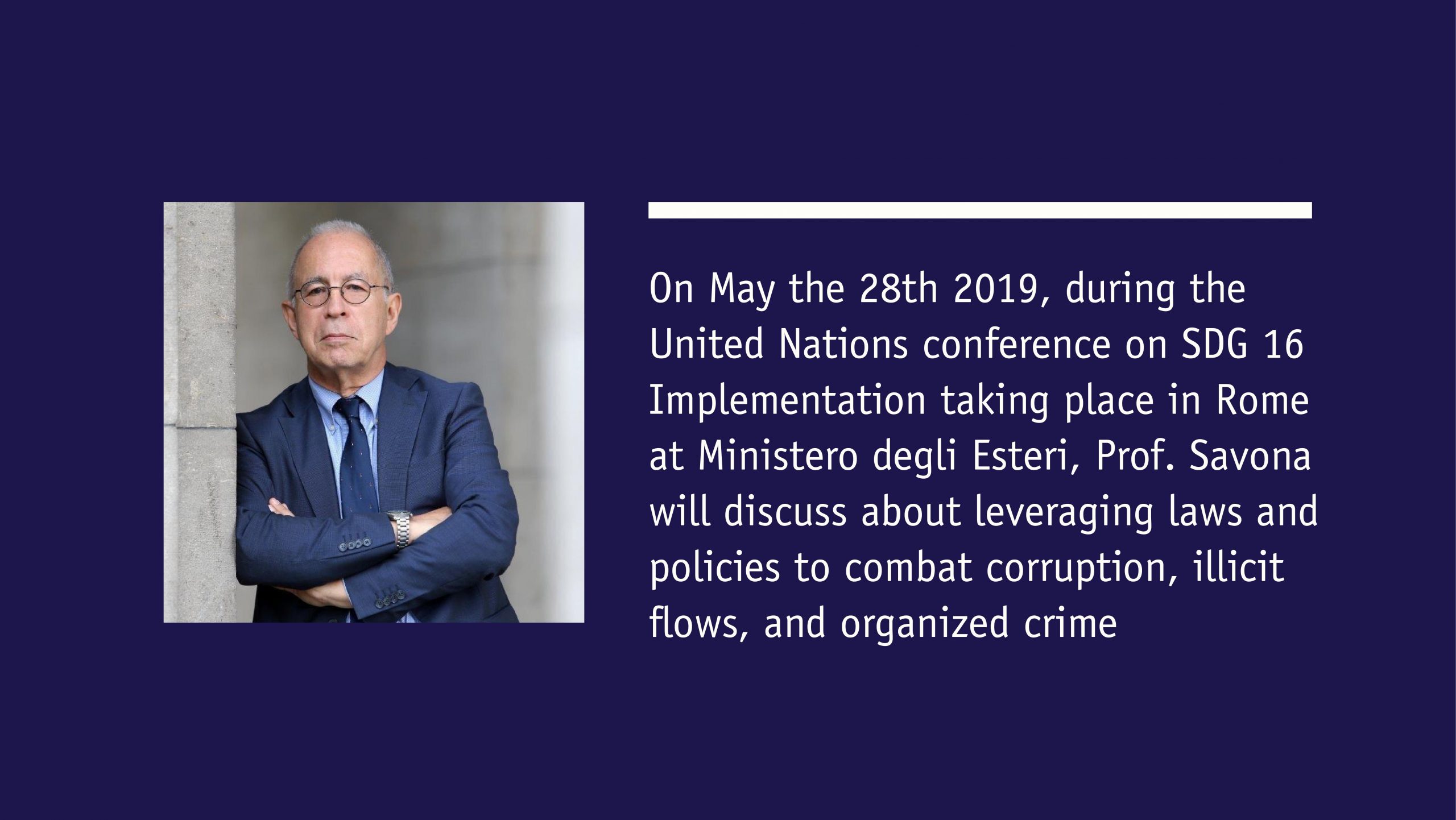 On May the 28th 2019, during the United Nations conference on SDG 16 Implementation taking place in Rome at Ministero degli Esteri, Prof. Savona will discuss about leveraging laws and policies to combat corruption, illicit flows, and organized crime